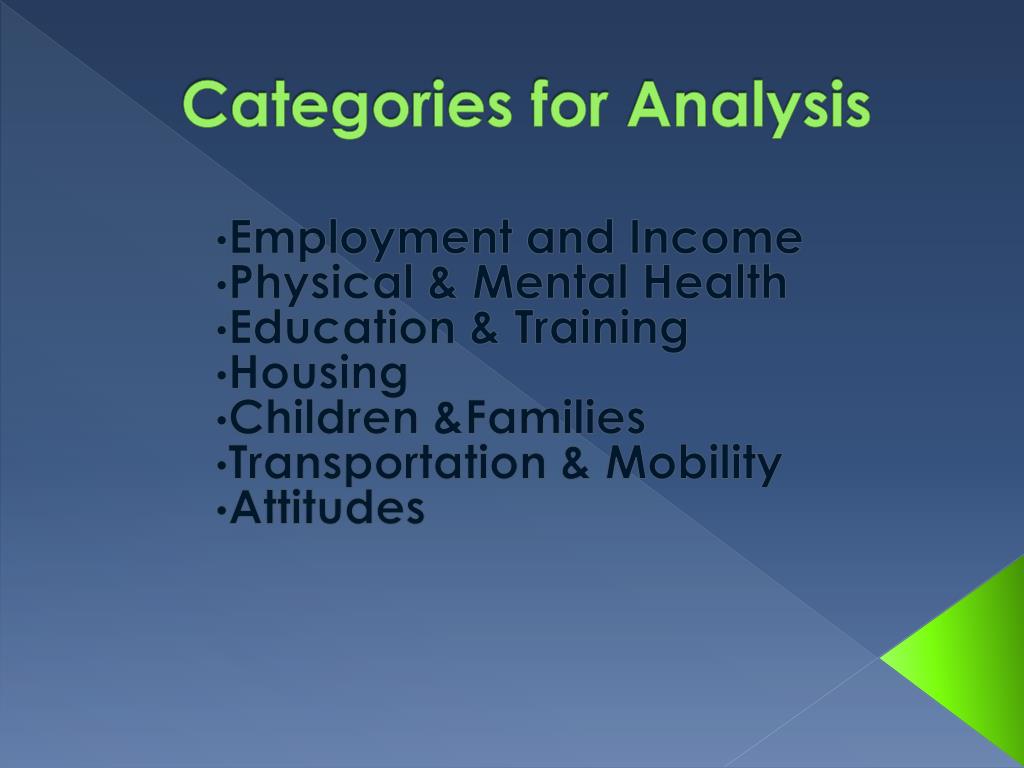 Categories for Analysis

•Employment and Income
•Physical & Mental Health
•Education & Training
•Housing
•Children &Families
•Transportation & Mobility
•Attitudes